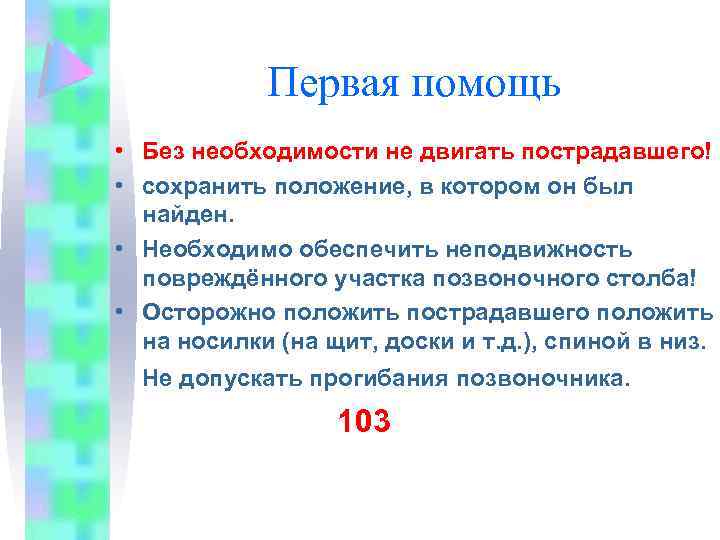 Первая помощь

• Без необходимости не двигать пострадавшего!
• сохранить положение, в котором он был найден.
• Необходимо обеспечить неподвижность повреждённого участка позвоночного столба!
• Осторожно положить пострадавшего положить на носилки (на щит, доски и т.д.), спиной в низ.

Не допускать прогибания позвоночника.

103